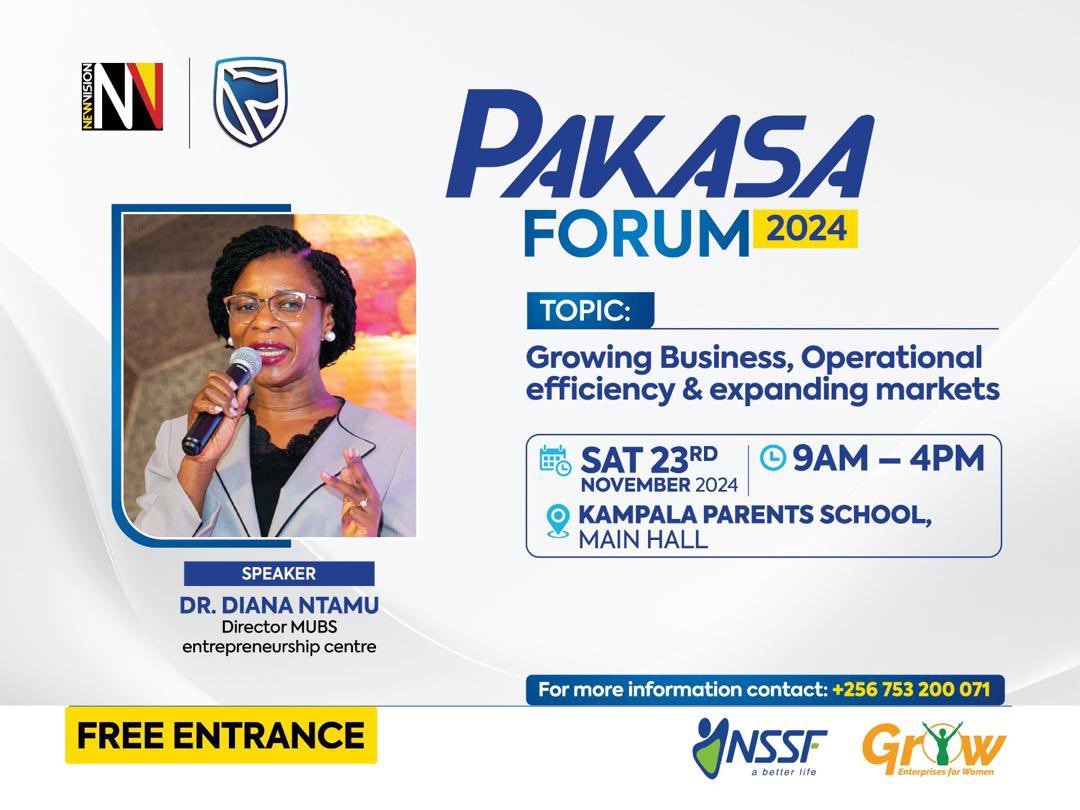 NEW VISION

PAKASA FORUM 2024

TOPIC:

Growing Business, Operational efficiency & expanding markets

SAT 23RD NOVEMBER 2024

9AM – 4PM

KAMPALA PARENTS SCHOOL, MAIN HALL

SPEAKER

DR. DIANA NTAMU
Director MUBS entrepreneurship centre

For more information contact: +256 753 200 071

FREE ENTRANCE

NSSF
a better life

Grow
Enterprises for Women